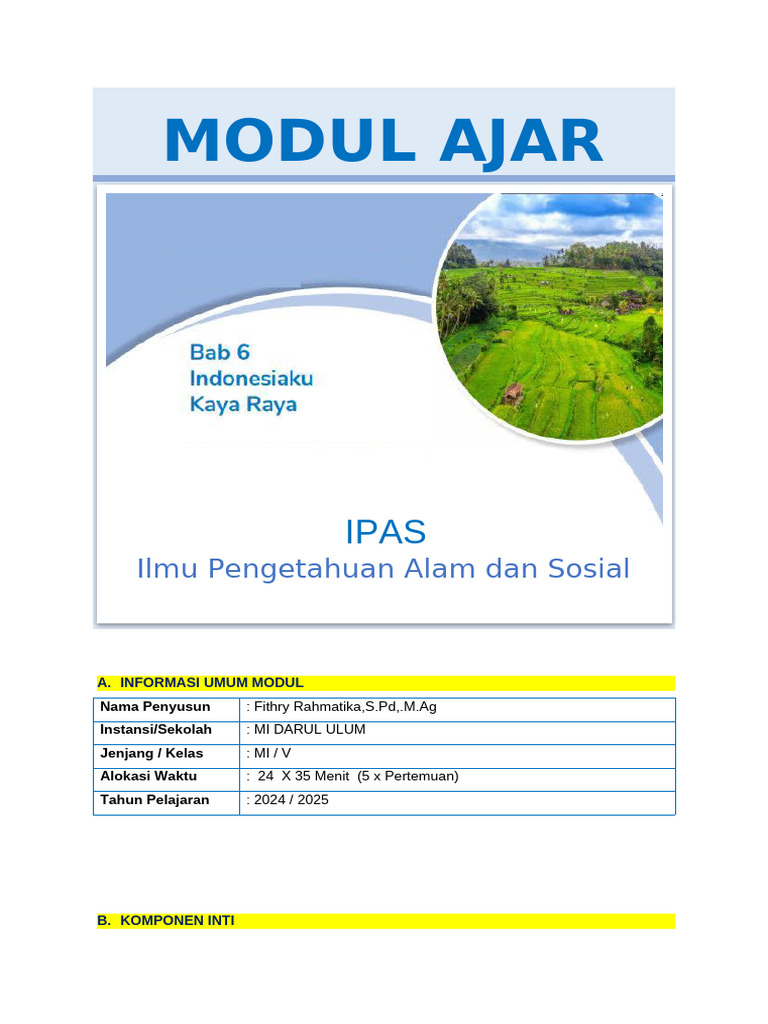 MODUL AJAR

Bab 6
Indonesiaku
Kaya Raya

IPAS
Ilmu Pengetahuan Alam dan Sosial

A. INFORMASI UMUM MODUL

| Nama Penyusun | : Fithry Rahmatika,S.Pd,.M.Ag |
|---|---|
| Instansi/Sekolah | : MI DARUL ULUM |
| Jenjang / Kelas | : MI / V |
| Alokasi Waktu | : 24 X 35 Menit (5 x Pertemuan) |
| Tahun Pelajaran | : 2024 / 2025 |

B. KOMPONEN INTI